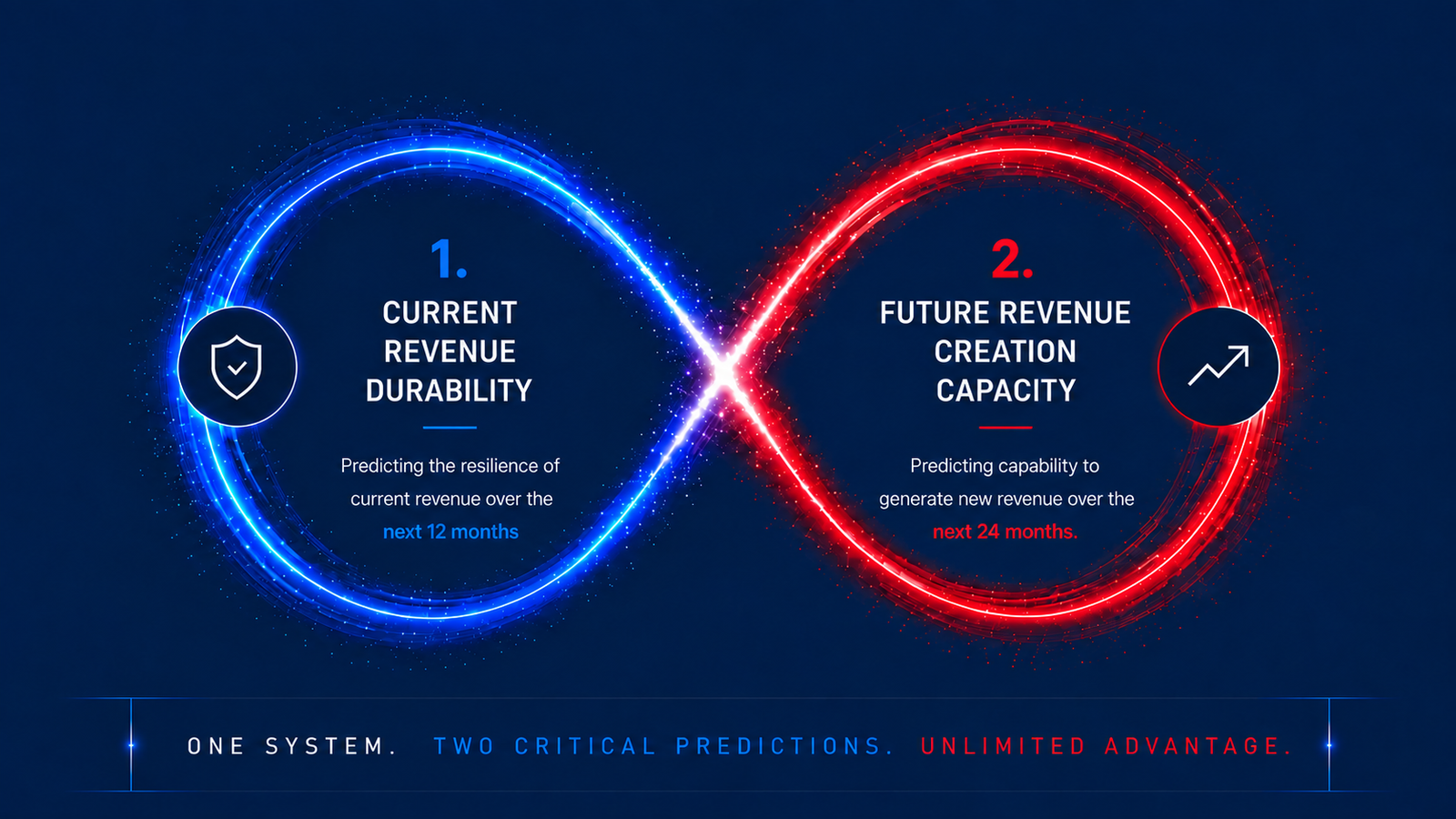 1.
CURRENT REVENUE DURABILITY

Predicting the resilience of current revenue over the next 12 months

2.
FUTURE REVENUE CREATION CAPACITY

Predicting capability to generate new revenue over the next 24 months.

ONE SYSTEM. TWO CRITICAL PREDICTIONS. UNLIMITED ADVANTAGE.